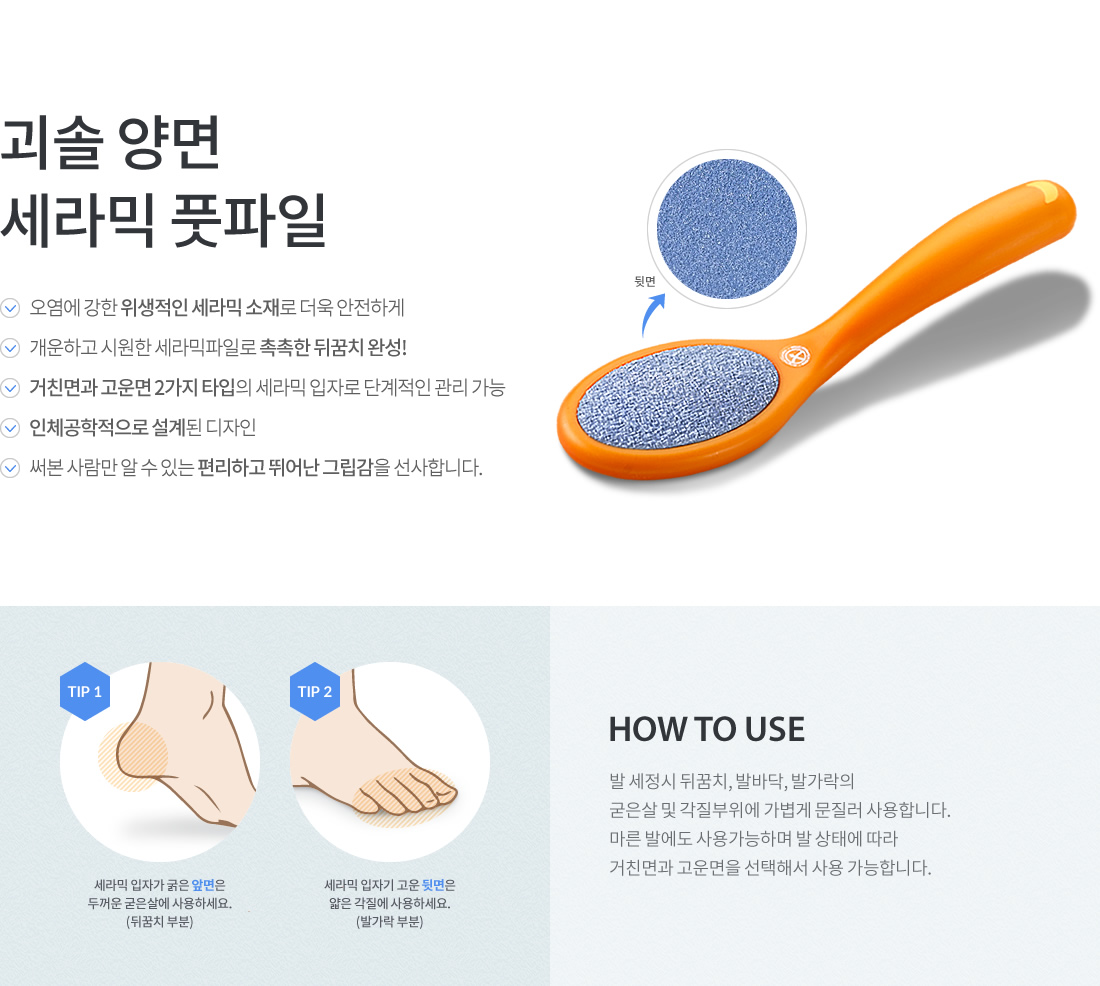 괴솔 양면
세라믹 풋파일

오염에 강한 위생적인 세라믹 소재로 더욱 안전하게
개운하고 시원한 세라믹파일로 촉촉한 뒤꿈치 완성!
거친면과 고운면 2가지 타입의 세라믹 입자로 단계적인 관리 가능
인체공학적으로 설계된 디자인
써본 사람만 알 수 있는 편리하고 뛰어난 그립감을 선사합니다.

뒷면

TIP 1

세라믹 입자가 굵은 앞면은
두꺼운 굳은살에 사용하세요.
(뒤꿈치 부분)

TIP 2

세라믹 입자기 고운 뒷면은
얇은 각질에 사용하세요.
(발가락 부분)

HOW TO USE

발 세정시 뒤꿈치, 발바닥, 발가락의
굳은살 및 각질부위에 가볍게 문질러 사용합니다.
마른 발에도 사용가능하며 발 상태에 따라
거친면과 고운면을 선택해서 사용 가능합니다.